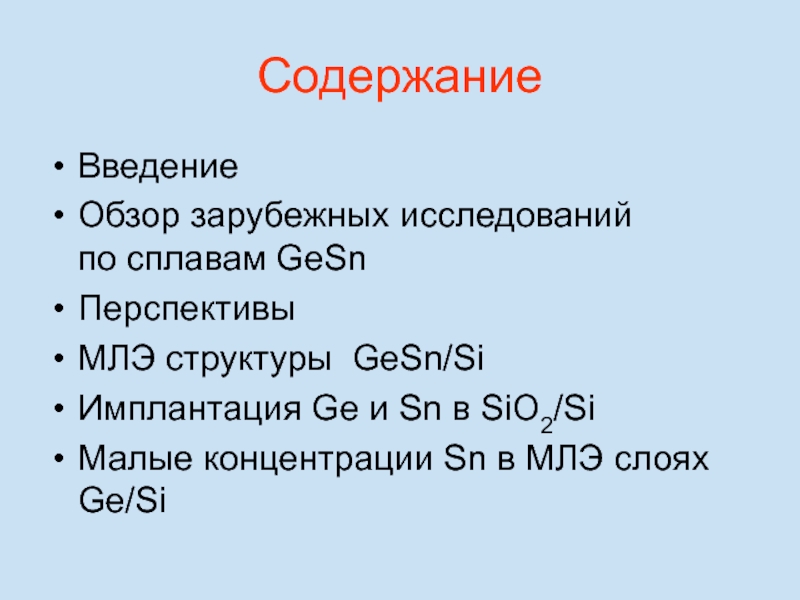 Содержание

• Введение
• Обзор зарубежных исследований по сплавам GeSn
• Перспективы
• МЛЭ структуры GeSn/Si
• Имплантация Ge и Sn в $SiO_2$/Si
• Малые концентрации Sn в МЛЭ слоях Ge/Si